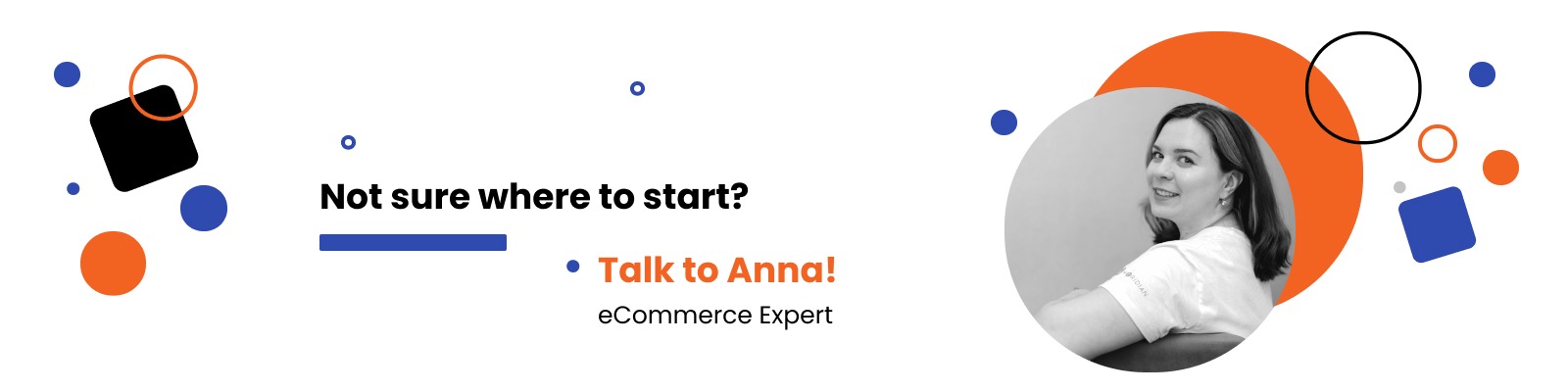 Not sure where to start?

Talk to Anna!

eCommerce Expert